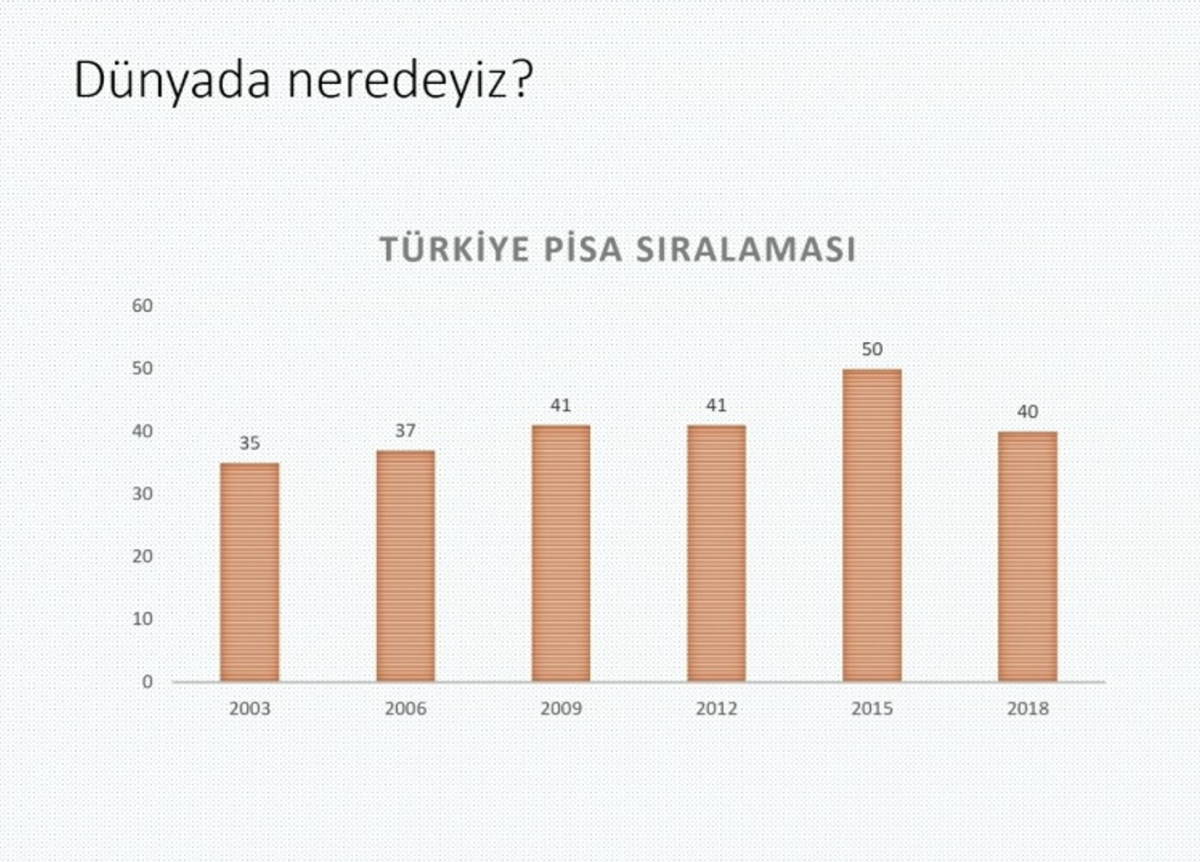 Dünyada neredeyiz?

TÜRKİYE PİSA SIRALAMASI

60
50
40
30
20
10
0

35
37
41
41
50
40

2003
2006
2009
2012
2015
2018